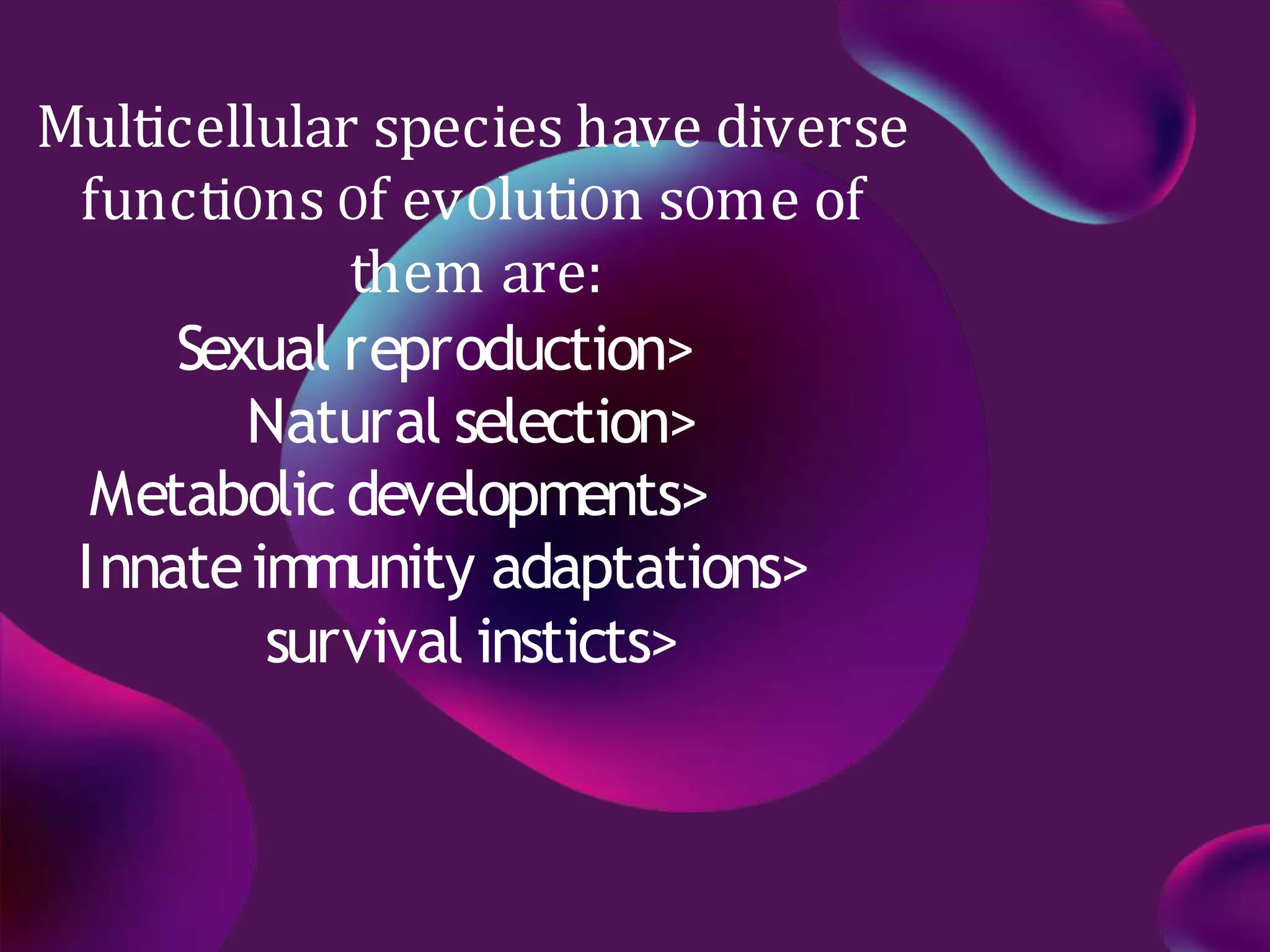 Multicellular species have diverse functions of evolution some of them are:

Sexual reproduction>
Natural selection>
Metabolic developments>
Innate immunity adaptations>
survival insticts>